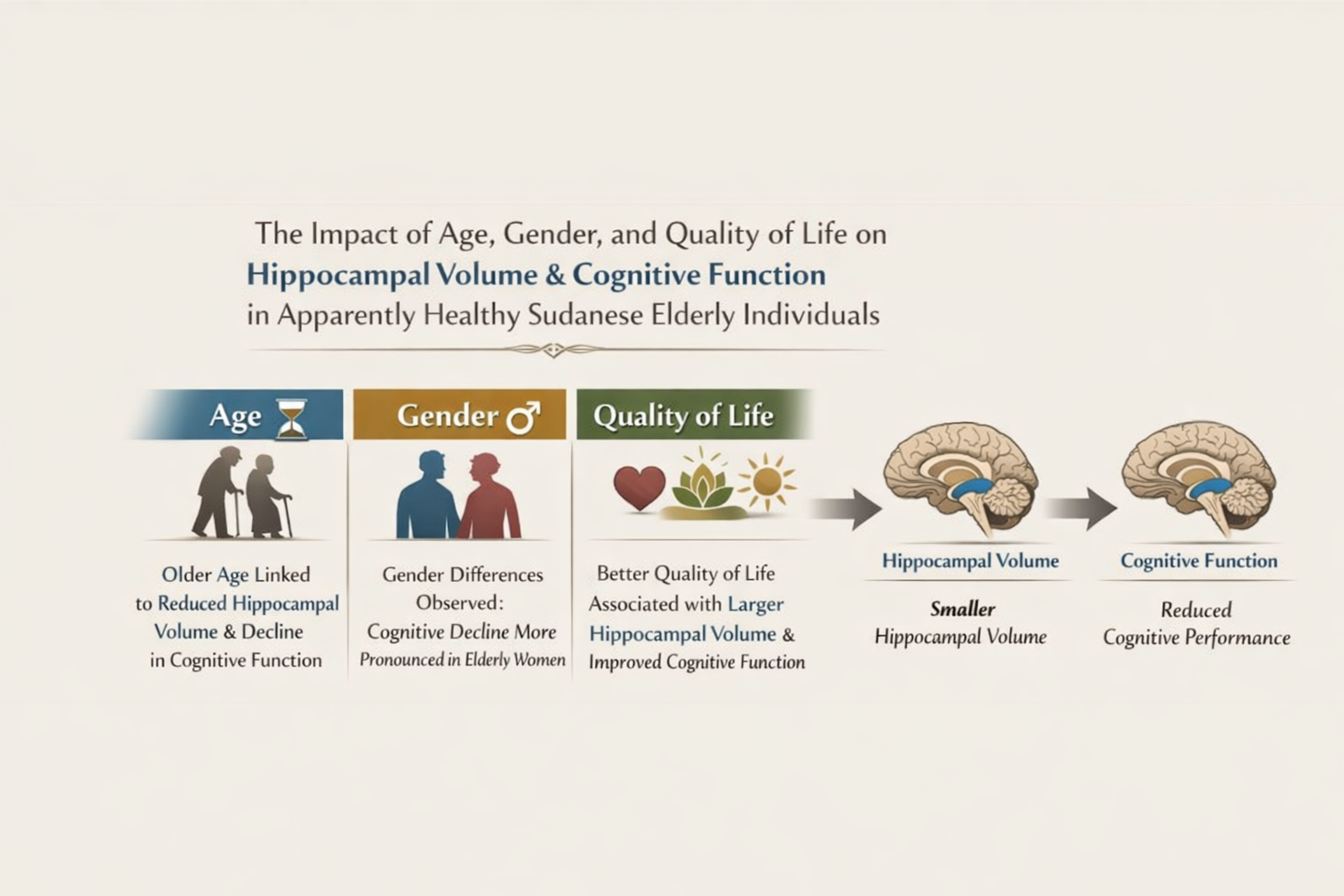 The Impact of Age, Gender, and Quality of Life on
Hippocampal Volume & Cognitive Function
in Apparently Healthy Sudanese Elderly Individuals

Age

Older Age Linked to Reduced Hippocampal Volume & Decline in Cognitive Function

Gender

Gender Differences Observed: Cognitive Decline More Pronounced in Elderly Women

Quality of Life

Better Quality of Life Associated with Larger Hippocampal Volume & Improved Cognitive Function

Hippocampal Volume

Smaller
Hippocampal Volume

Cognitive Function

Reduced
Cognitive Performance